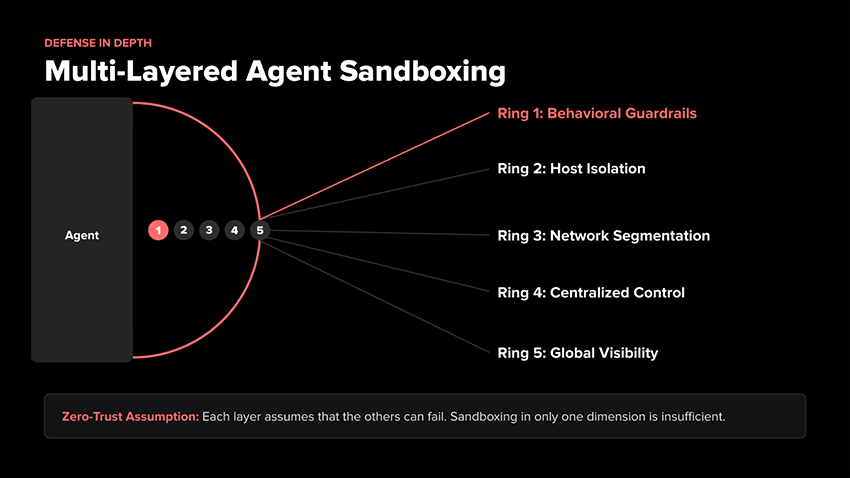 DEFENSE IN DEPTH

Multi-Layered Agent Sandboxing

Agent

1 2 3 4 5

Ring 1: Behavioral Guardrails

Ring 2: Host Isolation

Ring 3: Network Segmentation

Ring 4: Centralized Control

Ring 5: Global Visibility

Zero-Trust Assumption: Each layer assumes that the others can fail. Sandboxing in only one dimension is insufficient.